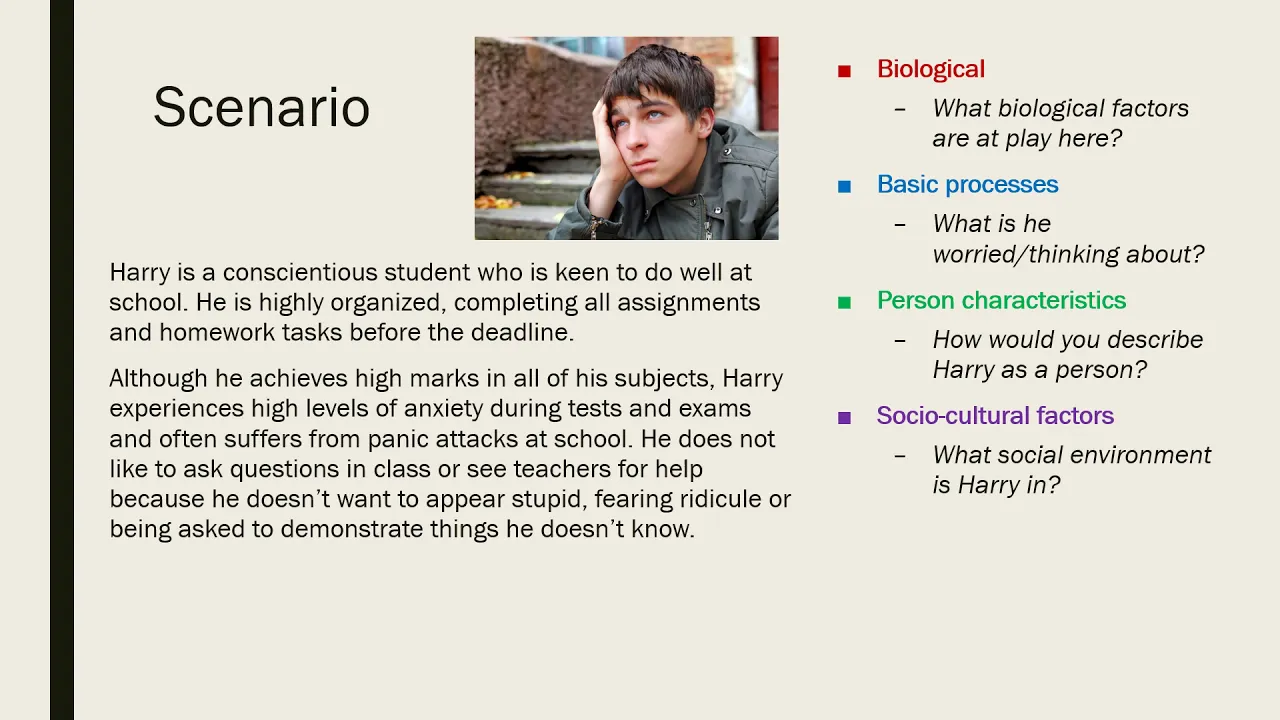 Scenario

Harry is a conscientious student who is keen to do well at school. He is highly organized, completing all assignments and homework tasks before the deadline.

Although he achieves high marks in all of his subjects, Harry experiences high levels of anxiety during tests and exams and often suffers from panic attacks at school. He does not like to ask questions in class or see teachers for help because he doesn't want to appear stupid, fearing ridicule or being asked to demonstrate things he doesn't know.

■ Biological
– What biological factors are at play here?

■ Basic processes
– What is he worried/thinking about?

■ Person characteristics
– How would you describe Harry as a person?

■ Socio-cultural factors
– What social environment is Harry in?